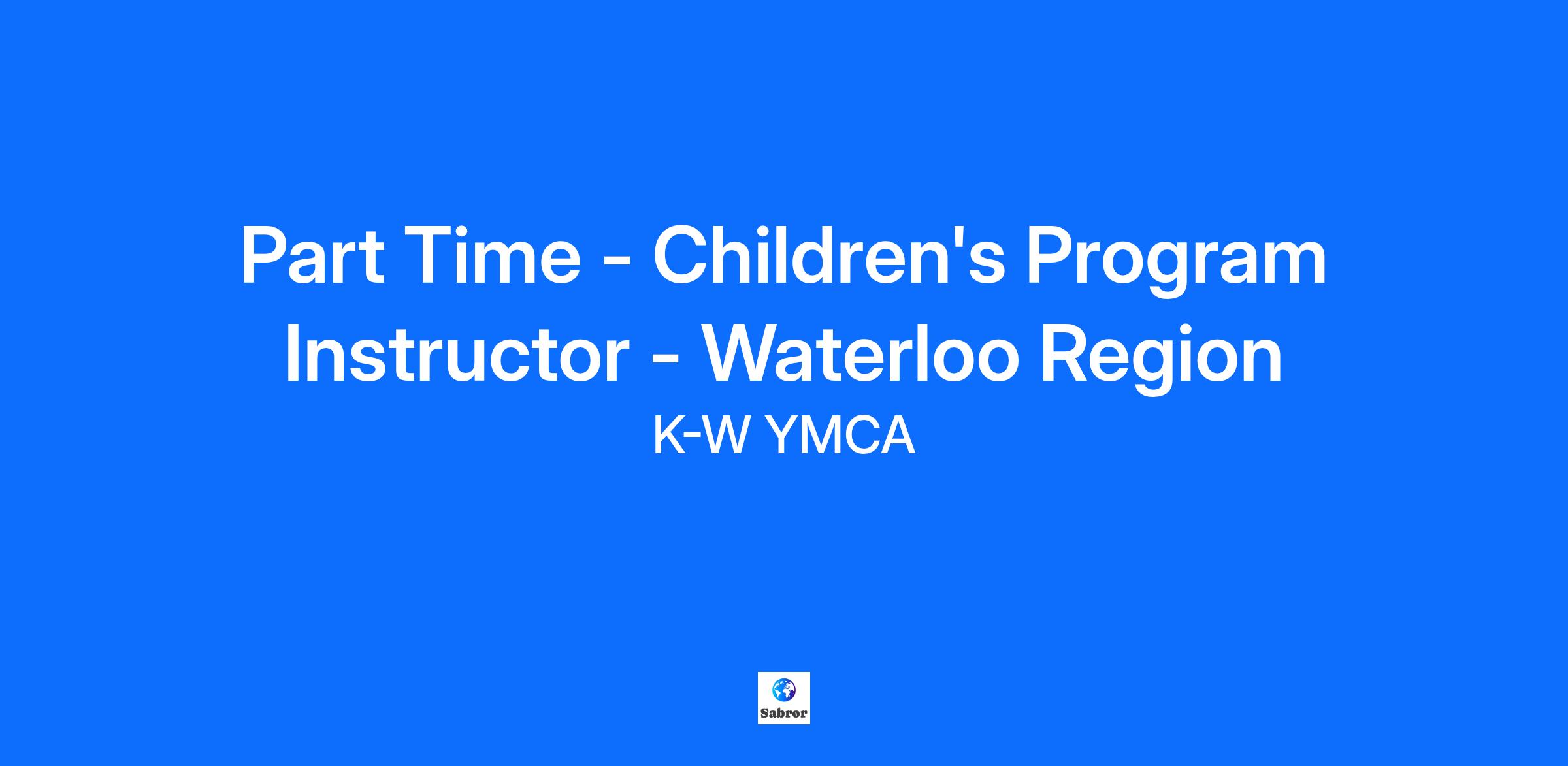 Part Time - Children's Program Instructor - Waterloo Region

K-W YMCA

Sabror